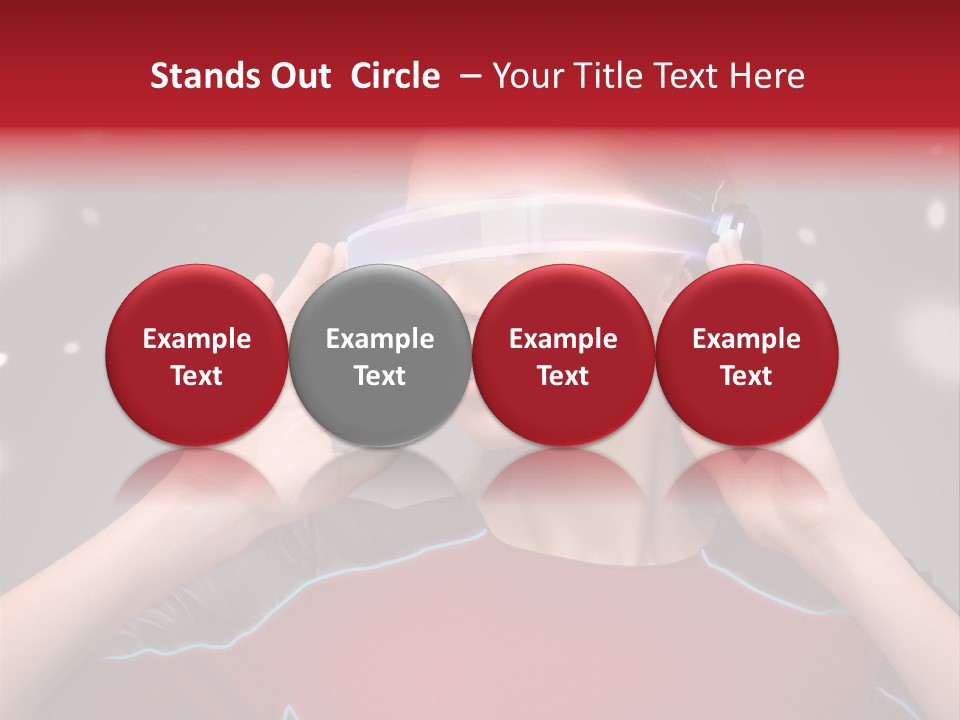 Stands Out Circle – Your Title Text Here

Example Text

Example Text

Example Text

Example Text